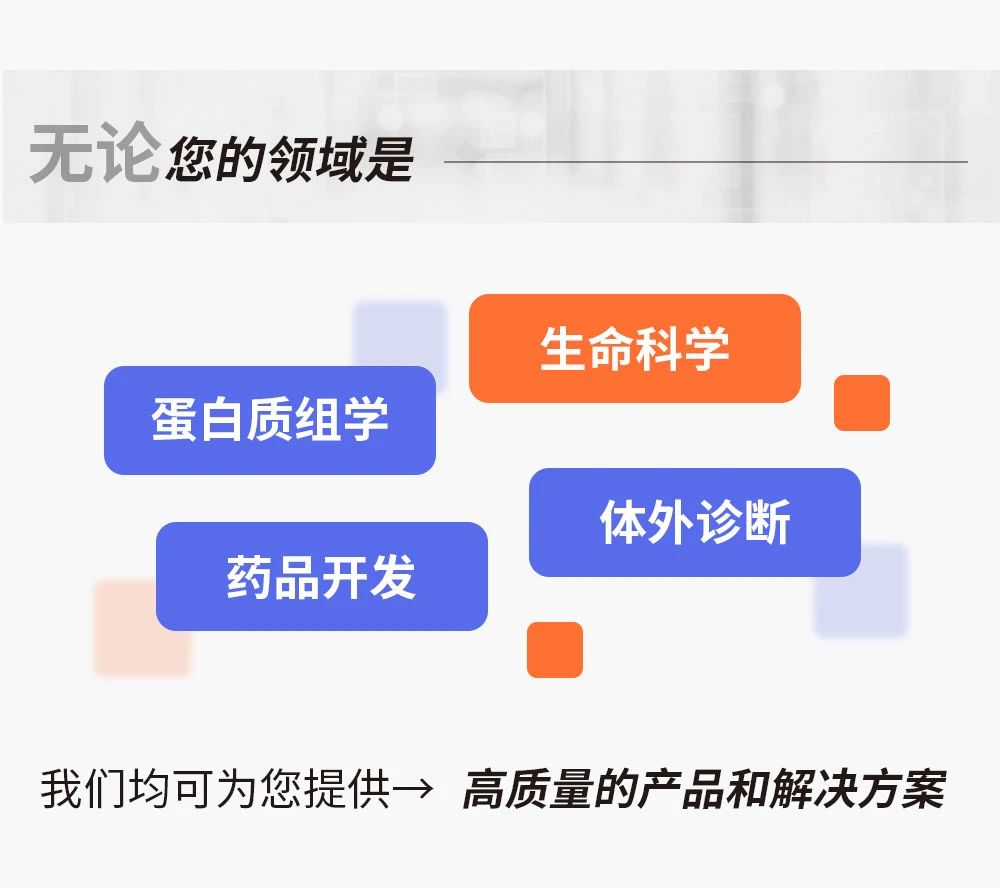 无论您的领域是

生命科学

蛋白质组学

体外诊断

药品开发

我们均可为您提供→ 高质量的产品和解决方案